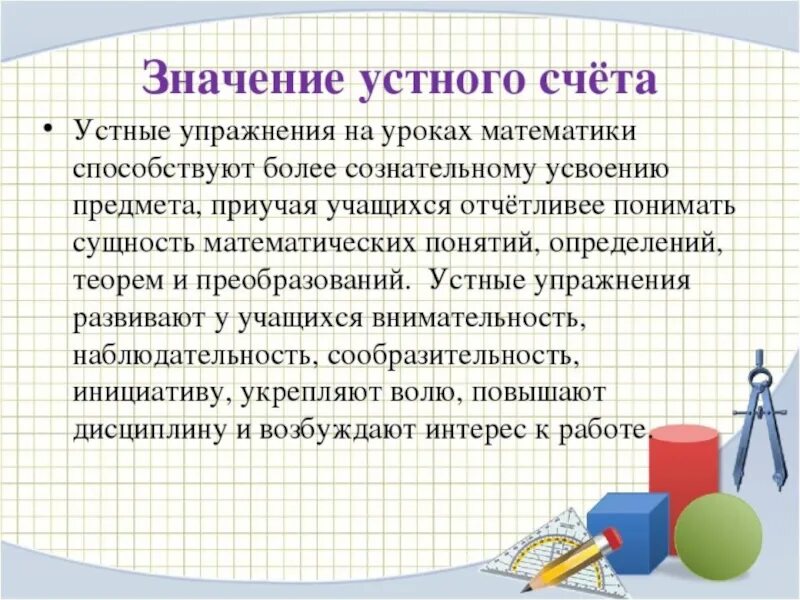 Значение устного счёта

• Устные упражнения на уроках математики способствуют более сознательному усвоению предмета, приучая учащихся отчётливее понимать сущность математических понятий, определений, теорем и преобразований. Устные упражнения развивают у учащихся внимательность, наблюдательность, сообразительность, инициативу, укрепляют волю, повышают дисциплину и возбуждают интерес к работе.